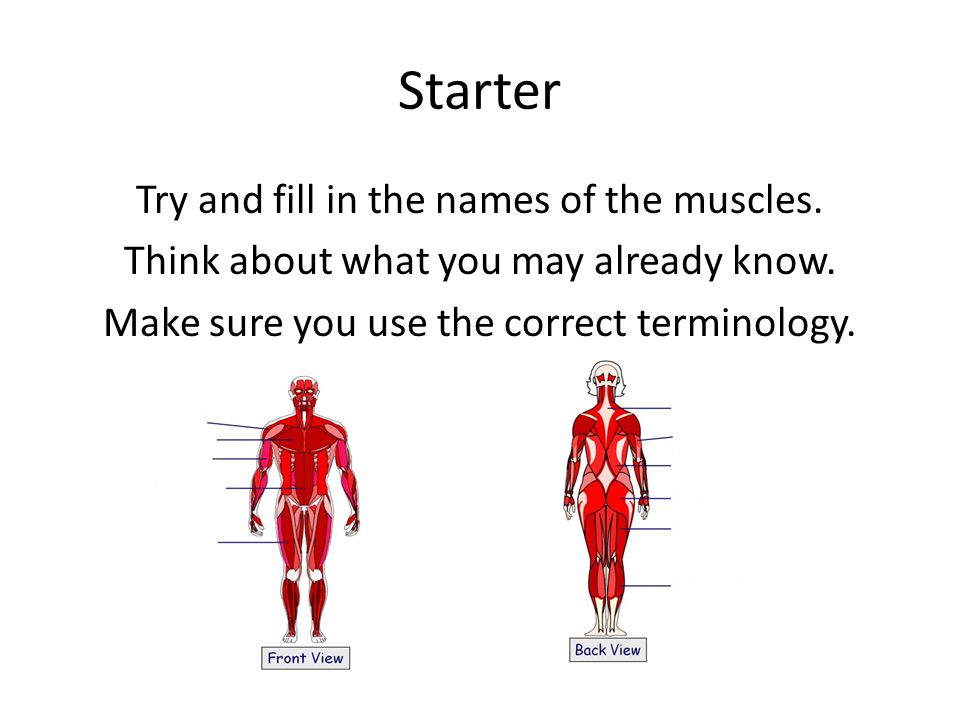 Starter

Try and fill in the names of the muscles.
Think about what you may already know.
Make sure you use the correct terminology.

Front View

Back View